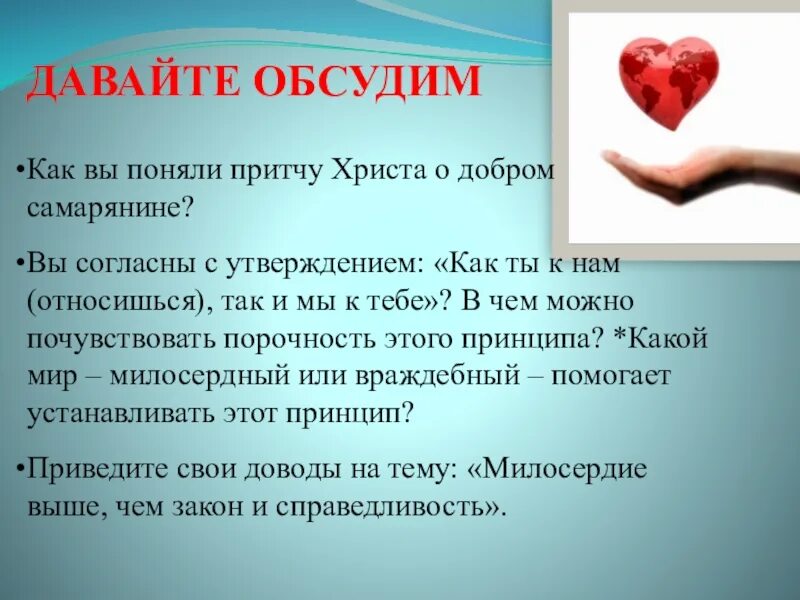 ДАВАЙТЕ ОБСУДИМ

•Как вы поняли притчу Христа о добром самарянине?

•Вы согласны с утверждением: «Как ты к нам (относишься), так и мы к тебе»? В чем можно почувствовать порочность этого принципа? *Какой мир – милосердный или враждебный – помогает устанавливать этот принцип?

•Приведите свои доводы на тему: «Милосердие выше, чем закон и справедливость».